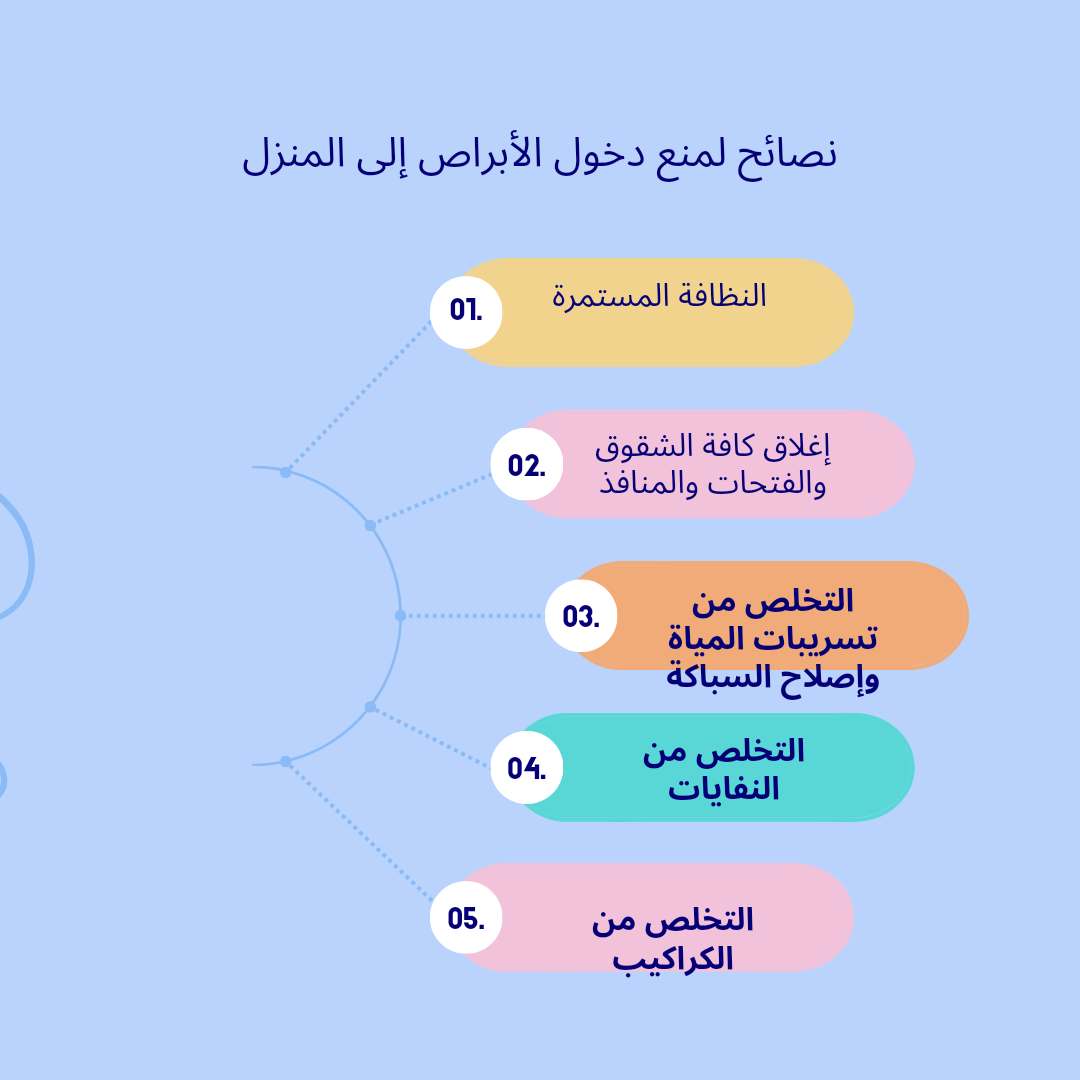 نصائح لمنع دخول الأبراص إلى المنزل

01. النظافة المستمرة

02. إغلاق كافة الشقوق والفتحات والمنافذ

03. التخلص من تسريبات المياة وإصلاح السباكة

04. التخلص من النفايات

05. التخلص من الكراكيب